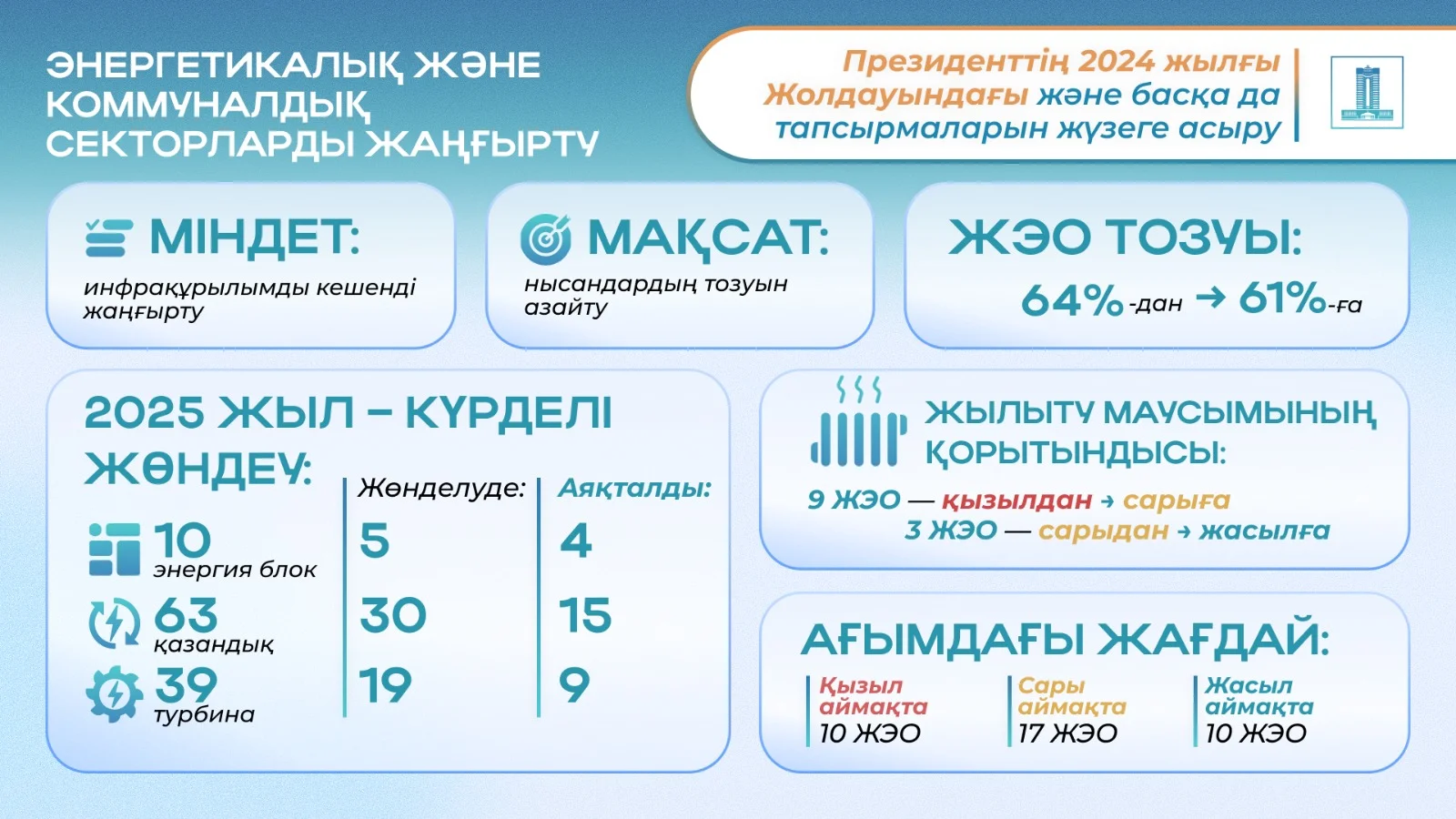 ЭНЕРГЕТИКАЛЫҚ ЖӘНЕ КОММУНАЛДЫҚ СЕКТОРЛАРДЫ ЖАҢҒЫРТУ

Президенттің 2024 жылғы Жолдауындағы және басқа да тапсырмаларын жүзеге асыру

МІНДЕТ:
инфрақұрылымды кешенді жаңғырту

МАҚСАТ:
нысандардың тозуын азайту

ЖЭО ТОЗУЫ:
64%-дан → 61%-ға

2025 ЖЫЛ – КҮРДЕЛІ ЖӨНДЕУ:

| | Жөнделуде: | Аяқталды: |
|---|---|---|
| 10 энергия блок | 5 | 4 |
| 63 қазандық | 30 | 15 |
| 39 турбина | 19 | 9 |

ЖЫЛЫТУ МАУСЫМЫНЫҢ ҚОРЫТЫНДЫСЫ:
9 ЖЭО — қызылдан → сарыға
3 ЖЭО — сарыдан → жасылға

АҒЫМДАҒЫ ЖАҒДАЙ:
Қызыл аймақта 10 ЖЭО
Сары аймақта 17 ЖЭО
Жасыл аймақта 10 ЖЭО